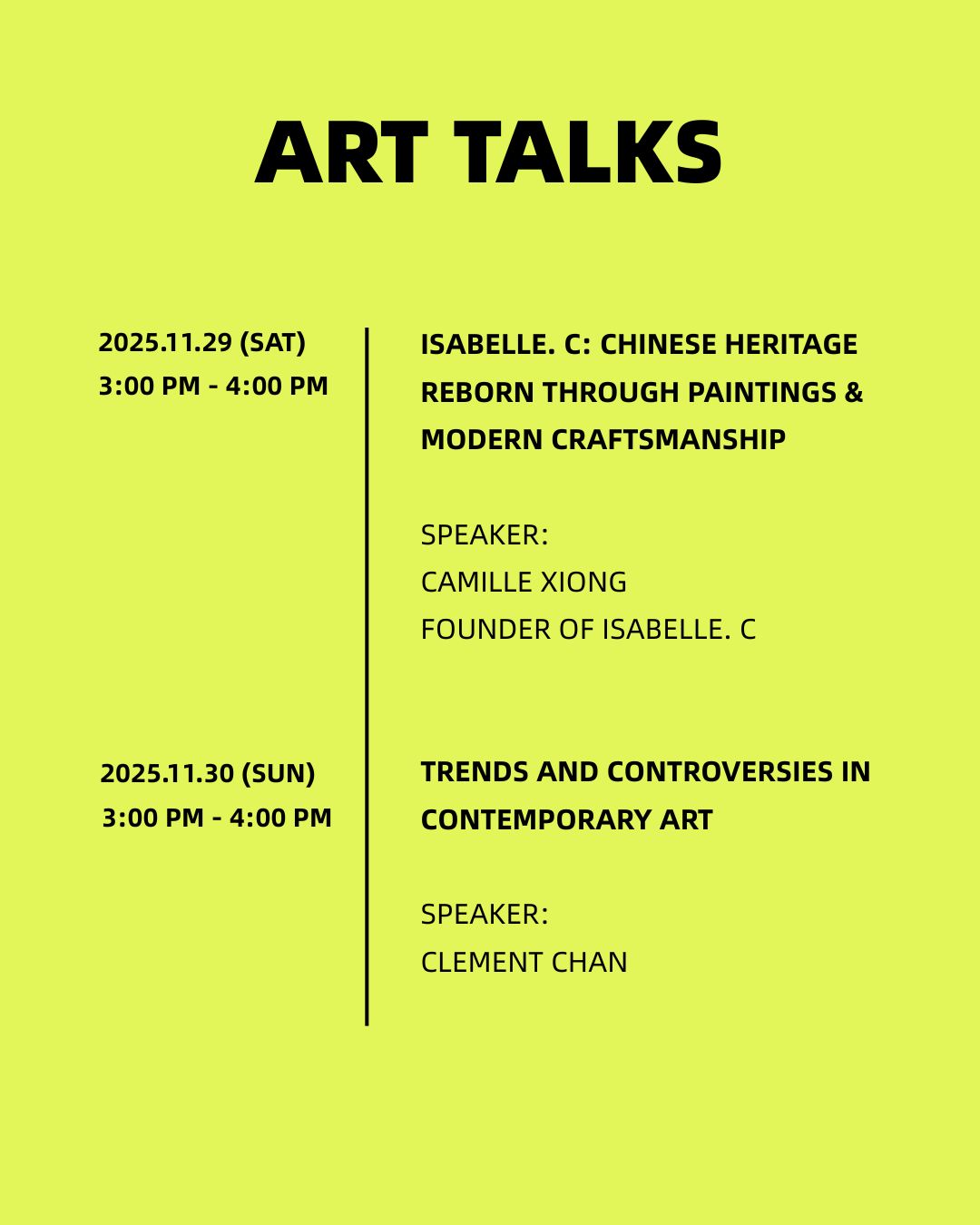 ART TALKS

2025.11.29 (SAT)
3:00 PM - 4:00 PM

ISABELLE. C: CHINESE HERITAGE REBORN THROUGH PAINTINGS & MODERN CRAFTSMANSHIP

SPEAKER:
CAMILLE XIONG
FOUNDER OF ISABELLE. C

2025.11.30 (SUN)
3:00 PM - 4:00 PM

TRENDS AND CONTROVERSIES IN CONTEMPORARY ART

SPEAKER:
CLEMENT CHAN